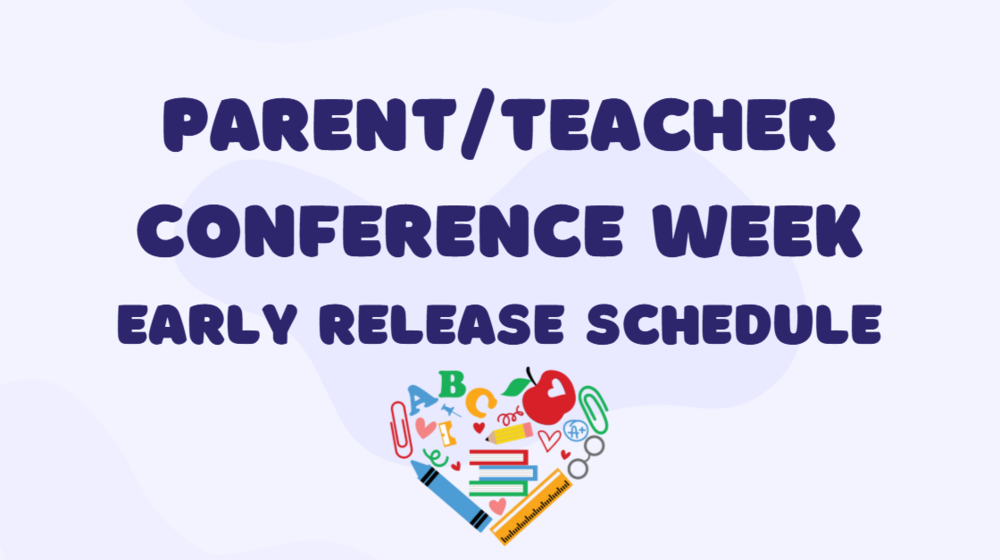 PARENT/TEACHER CONFERENCE WEEK

EARLY RELEASE SCHEDULE

A B C

A+